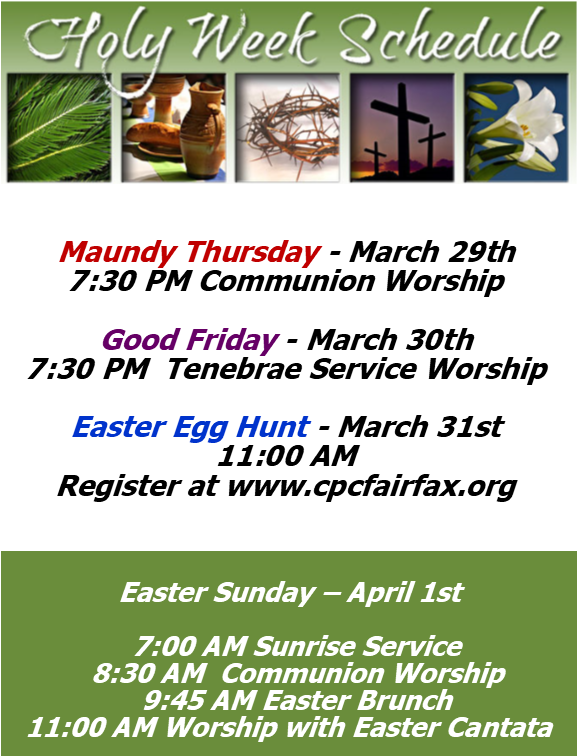 Holy Week Schedule

Maundy Thursday - March 29th
7:30 PM Communion Worship

Good Friday - March 30th
7:30 PM Tenebrae Service Worship

Easter Egg Hunt - March 31st
11:00 AM
Register at www.cpcfairfax.org

Easter Sunday – April 1st

7:00 AM Sunrise Service
8:30 AM Communion Worship
9:45 AM Easter Brunch
11:00 AM Worship with Easter Cantata